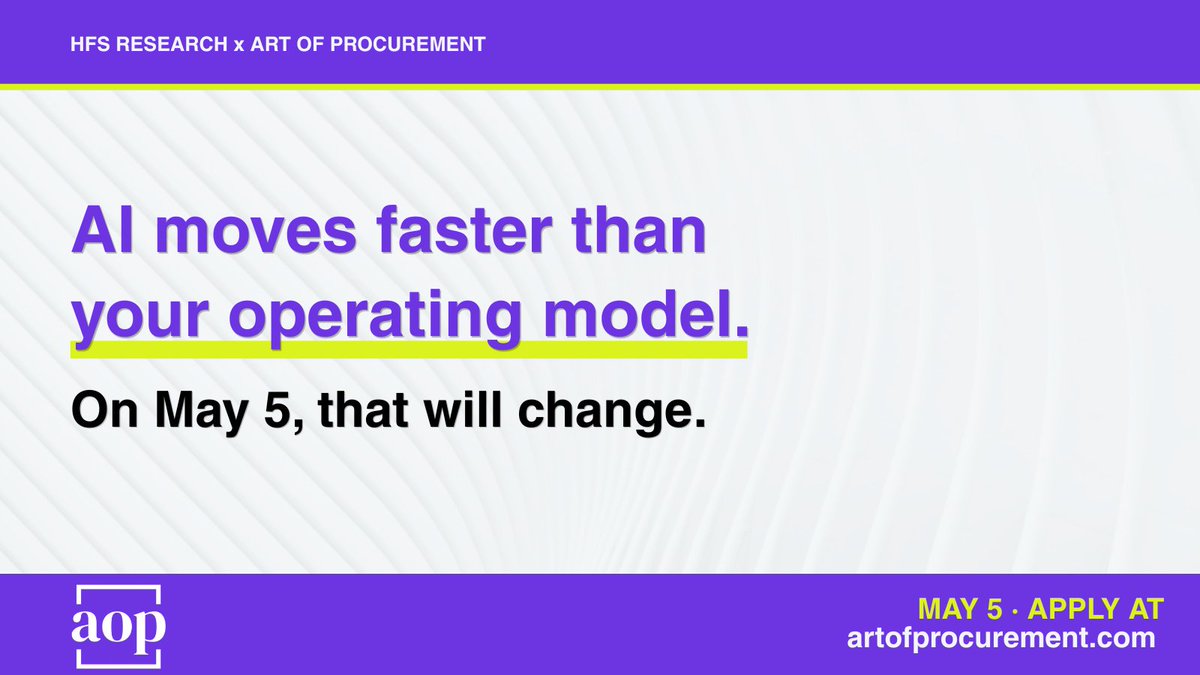 HFS RESEARCH x ART OF PROCUREMENT

AI moves faster than your operating model.

On May 5, that will change.

aop

MAY 5 · APPLY AT
artofprocurement.com